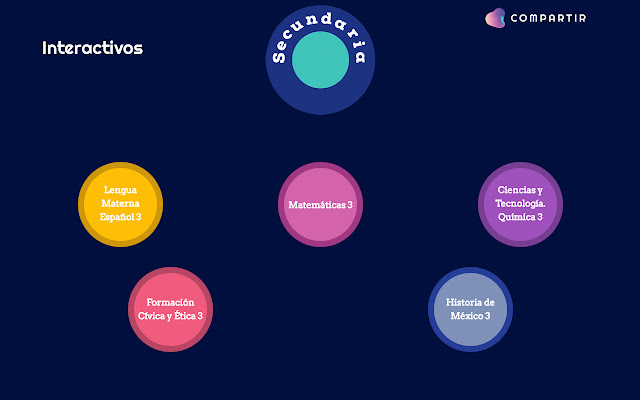 Interactivos

Secundaria

COMPARTIR

Lengua Materna Español 3

Matemáticas 3

Ciencias y Tecnología. Química 3

Formación Cívica y Ética 3

Historia de México 3